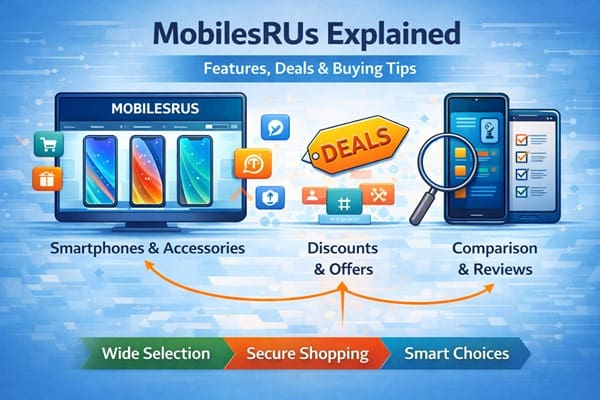 MobilesRUs Explained

Features, Deals & Buying Tips

MOBILESRUS

DEALS

Smartphones & Accessories

Discounts & Offers

Comparison & Reviews

Wide Selection

Secure Shopping

Smart Choices